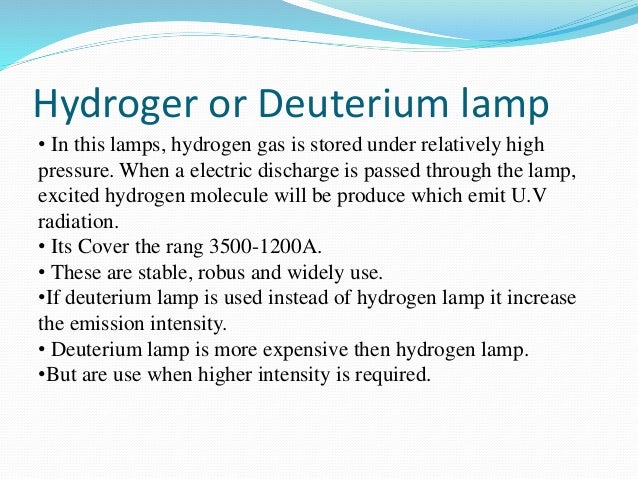 Hydroger or Deuterium lamp

• In this lamps, hydrogen gas is stored under relatively high pressure. When a electric discharge is passed through the lamp, excited hydrogen molecule will be produce which emit U.V radiation.
• Its Cover the rang 3500-1200A.
• These are stable, robus and widely use.
•If deuterium lamp is used instead of hydrogen lamp it increase the emission intensity.
• Deuterium lamp is more expensive then hydrogen lamp.
•But are use when higher intensity is required.